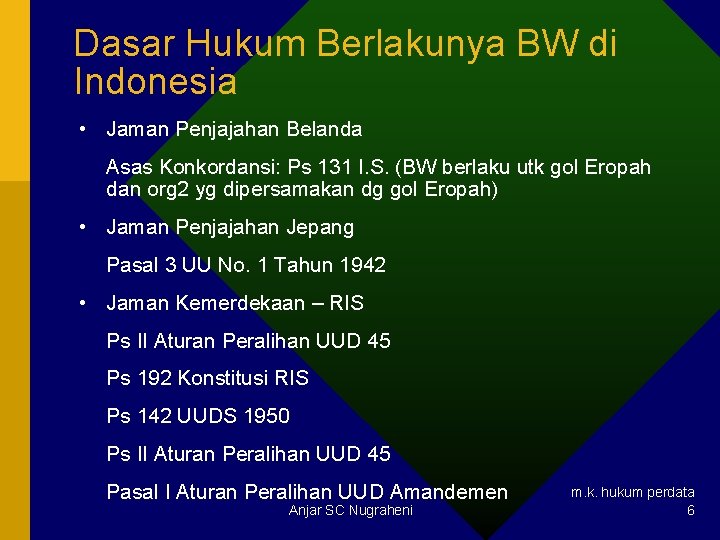 Dasar Hukum Berlakunya BW di Indonesia

• Jaman Penjajahan Belanda

Asas Konkordansi: Ps 131 I.S. (BW berlaku utk gol Eropah dan org2 yg dipersamakan dg gol Eropah)

• Jaman Penjajahan Jepang

Pasal 3 UU No. 1 Tahun 1942

• Jaman Kemerdekaan – RIS

Ps II Aturan Peralihan UUD 45

Ps 192 Konstitusi RIS

Ps 142 UUDS 1950

Ps II Aturan Peralihan UUD 45

Pasal I Aturan Peralihan UUD Amandemen

Anjar SC Nugraheni

m.k. hukum perdata

6